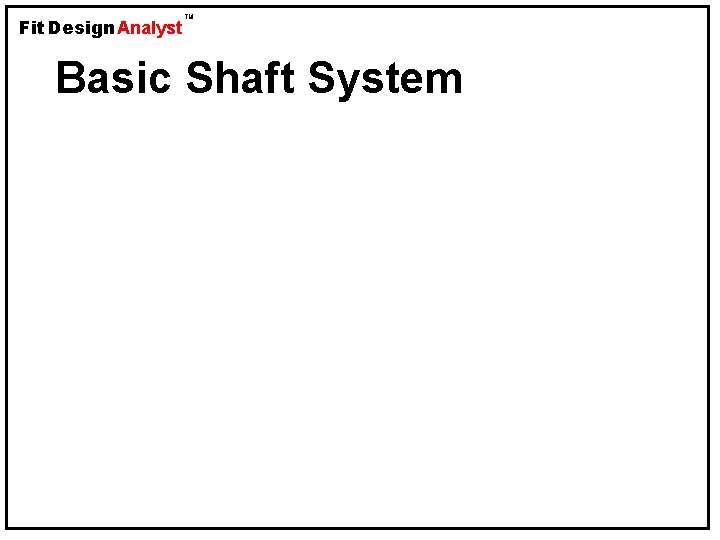 Fit Design Analyst™

Basic Shaft System